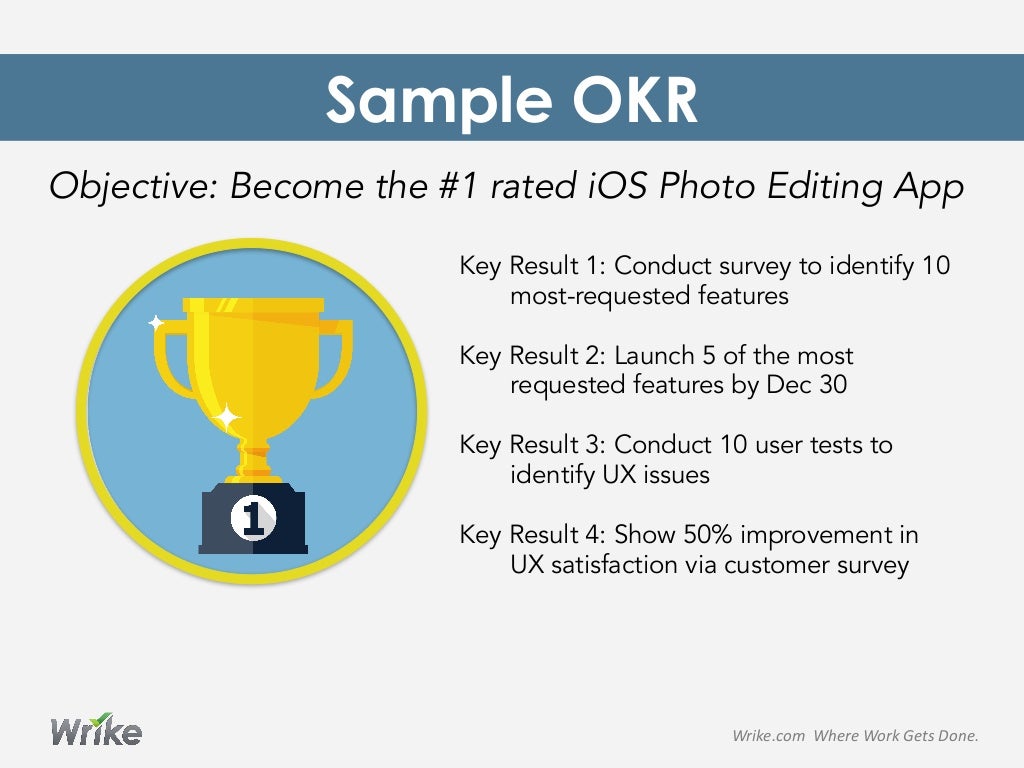 Sample OKR

Objective: Become the #1 rated iOS Photo Editing App

1

Key Result 1: Conduct survey to identify 10 most-requested features

Key Result 2: Launch 5 of the most requested features by Dec 30

Key Result 3: Conduct 10 user tests to identify UX issues

Key Result 4: Show 50% improvement in UX satisfaction via customer survey

Wrike

Wrike.com Where Work Gets Done.